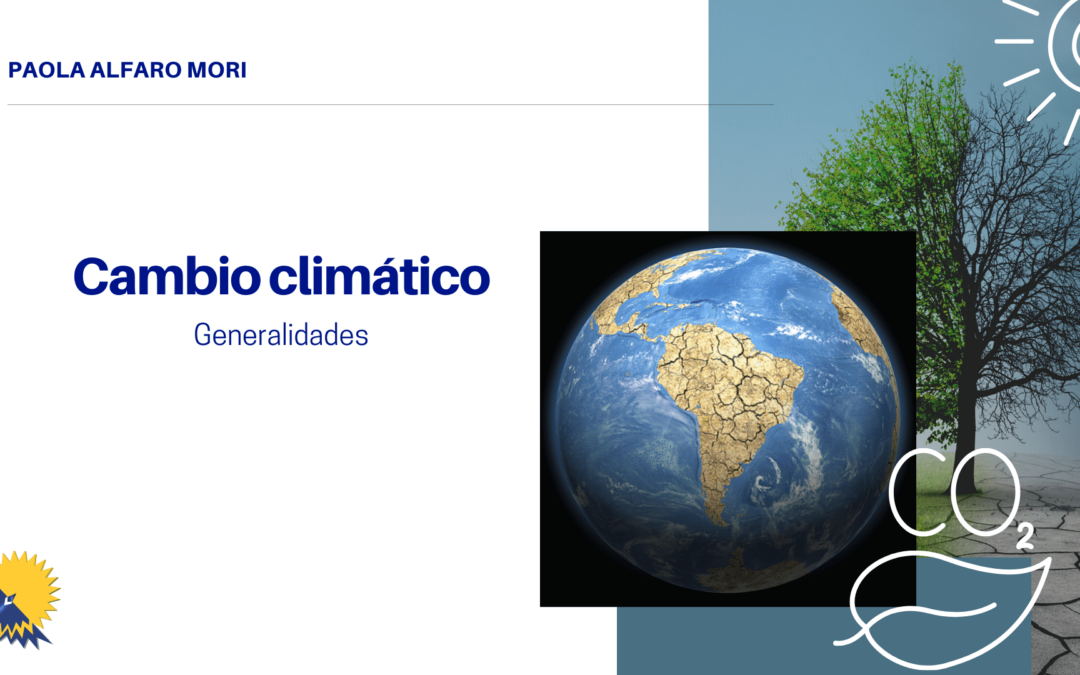 PAOLA ALFARO MORI

Cambio climático

Generalidades

$CO_2$